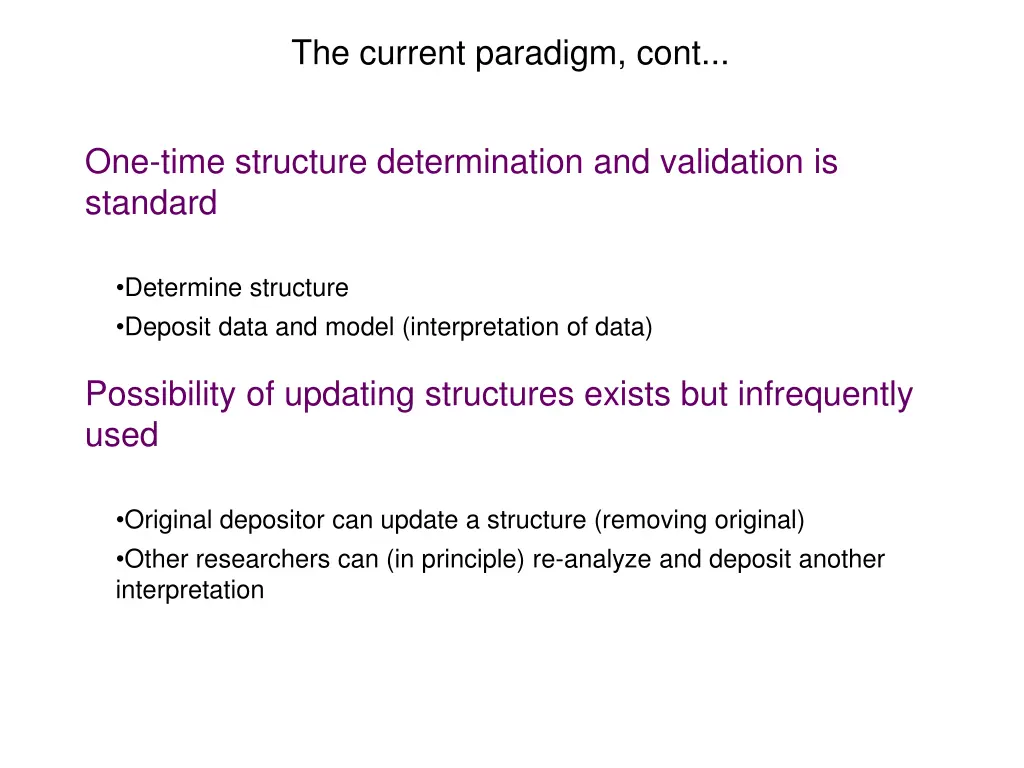 The current paradigm, cont...

One-time structure determination and validation is standard

•Determine structure
•Deposit data and model (interpretation of data)

Possibility of updating structures exists but infrequently used

•Original depositor can update a structure (removing original)
•Other researchers can (in principle) re-analyze and deposit another interpretation